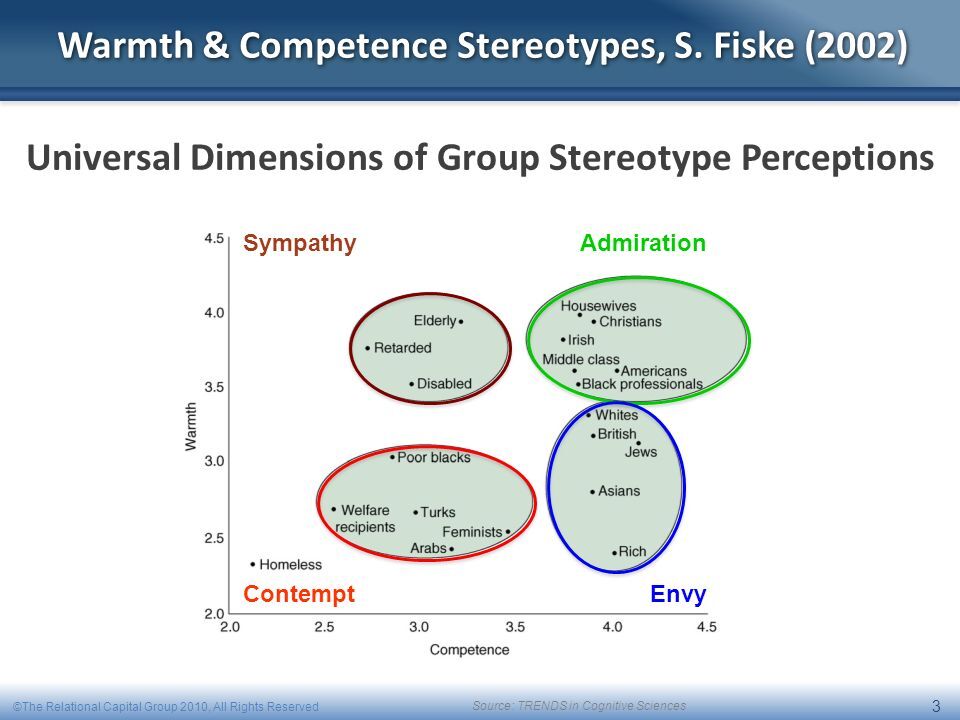 Warmth & Competence Stereotypes, S. Fiske (2002)

Universal Dimensions of Group Stereotype Perceptions

Sympathy

Admiration

4.5
4.0
3.5
3.0
2.5
2.0

Warmth

Elderly
Retarded
Disabled

Housewives
Christians
Irish
Middle class
Americans
Black professionals

Whites
British
Jews
Asians
Rich

Poor blacks
Welfare recipients
Turks
Feminists
Arabs

Homeless

Contempt

Envy

2.0
2.5
3.0
3.5
4.0
4.5

Competence

©The Relational Capital Group 2010. All Rights Reserved

Source: TRENDS in Cognitive Sciences

3